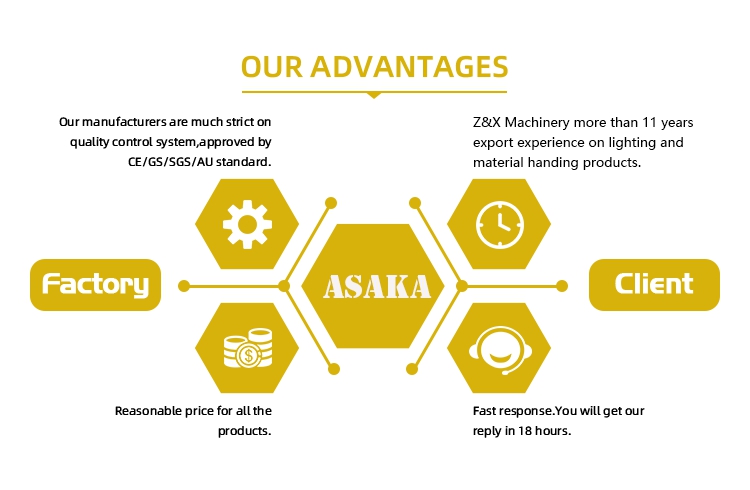 OUR ADVANTAGES

Our manufacturers are much strict on quality control system,approved by CE/GS/SGS/AU standard.

Z&X Machinery more than 11 years export experience on lighting and material handing products.

Factory

ASAKA

Client

Reasonable price for all the products.

Fast response.You will get our reply in 18 hours.